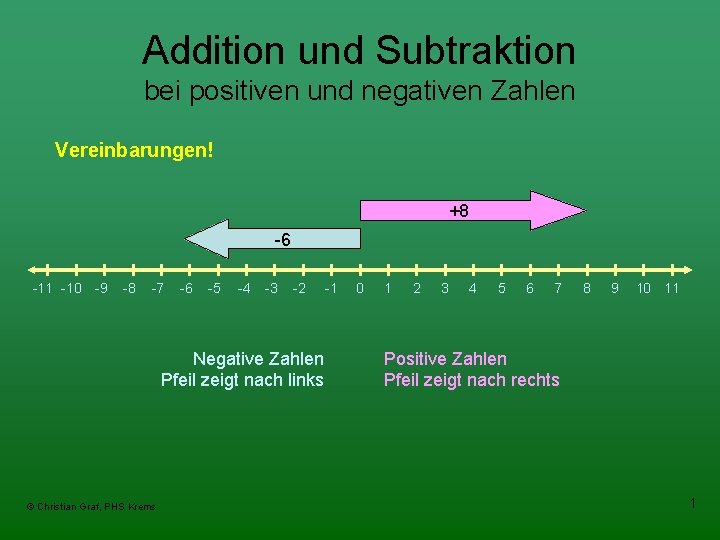 Addition und Subtraktion
bei positiven und negativen Zahlen

Vereinbarungen!

+8

-6

-11 -10 -9 -8 -7 -6 -5 -4 -3 -2 -1 0 1 2 3 4 5 6 7 8 9 10 11

Negative Zahlen
Pfeil zeigt nach links

Positive Zahlen
Pfeil zeigt nach rechts

© Christian Graf, PHS Krems

1